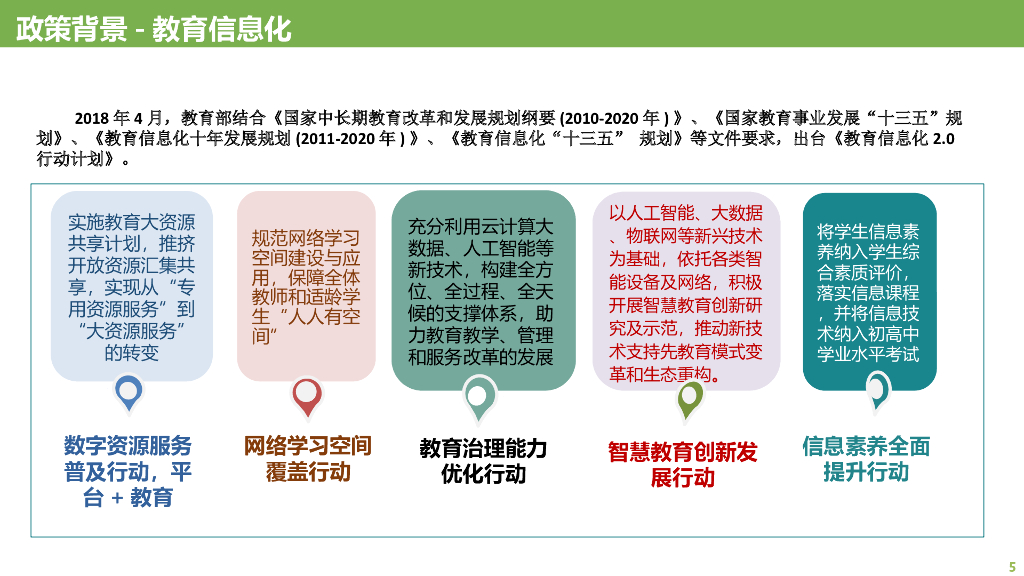 政策背景 - 教育信息化

2018 年 4 月，教育部结合《国家中长期教育改革和发展规划纲要 (2010-2020 年 ) 》、《国家教育事业发展“十三五”规划》、《教育信息化十年发展规划 (2011-2020 年 ) 》、《教育信息化“十三五” 规划》等文件要求，出台《教育信息化 2.0 行动计划》。

实施教育大资源共享计划，推挤开放资源汇集共享，实现从“专用资源服务”到“大资源服务”的转变

数字资源服务普及行动，平台 + 教育

规范网络学习空间建设与应用，保障全体教师和适龄学生“人人有空间”

网络学习空间覆盖行动

充分利用云计算大数据、人工智能等新技术，构建全方位、全过程、全天候的支撑体系，助力教育教学、管理和服务改革的发展

教育治理能力优化行动

以人工智能、大数据、物联网等新兴技术为基础，依托各类智能设备及网络，积极开展智慧教育创新研究及示范，推动新技术支持先教育模式变革和生态重构。

智慧教育创新发展行动

将学生信息素养纳入学生综合素质评价，落实信息课程，并将信息技术纳入初高中学业水平考试

信息素养全面提升行动

5